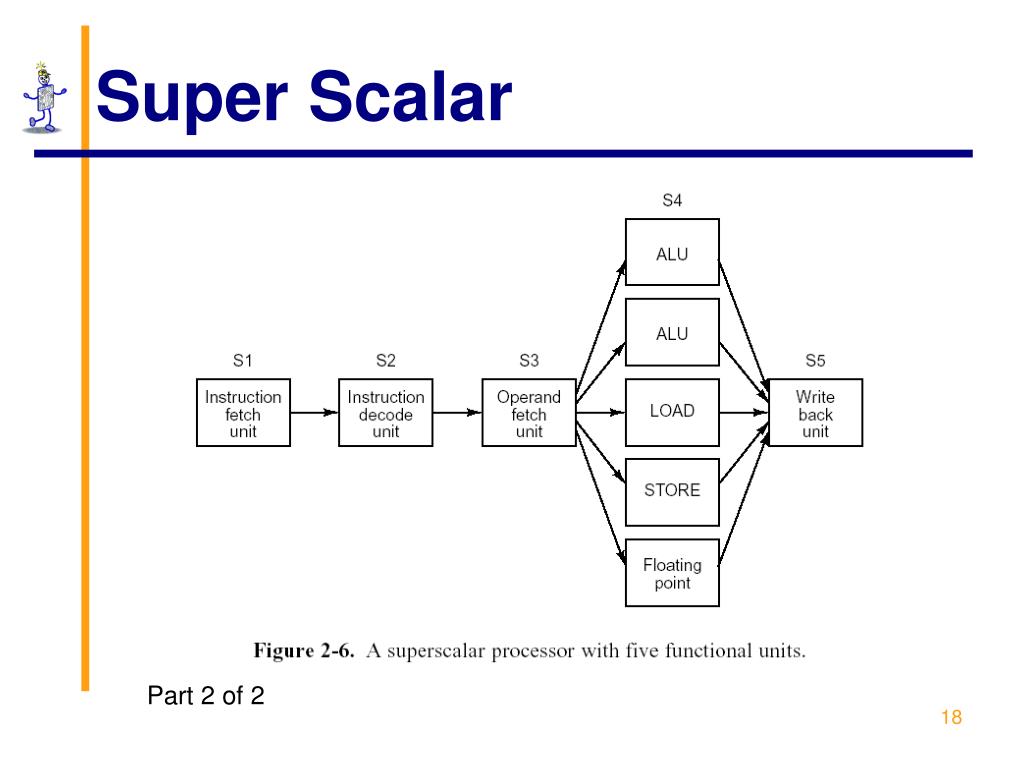 Super Scalar

S1
Instruction fetch unit

S2
Instruction decode unit

S3
Operand fetch unit

S4
ALU
ALU
LOAD
STORE
Floating point

S5
Write back unit

Figure 2-6. A superscalar processor with five functional units.

Part 2 of 2

18